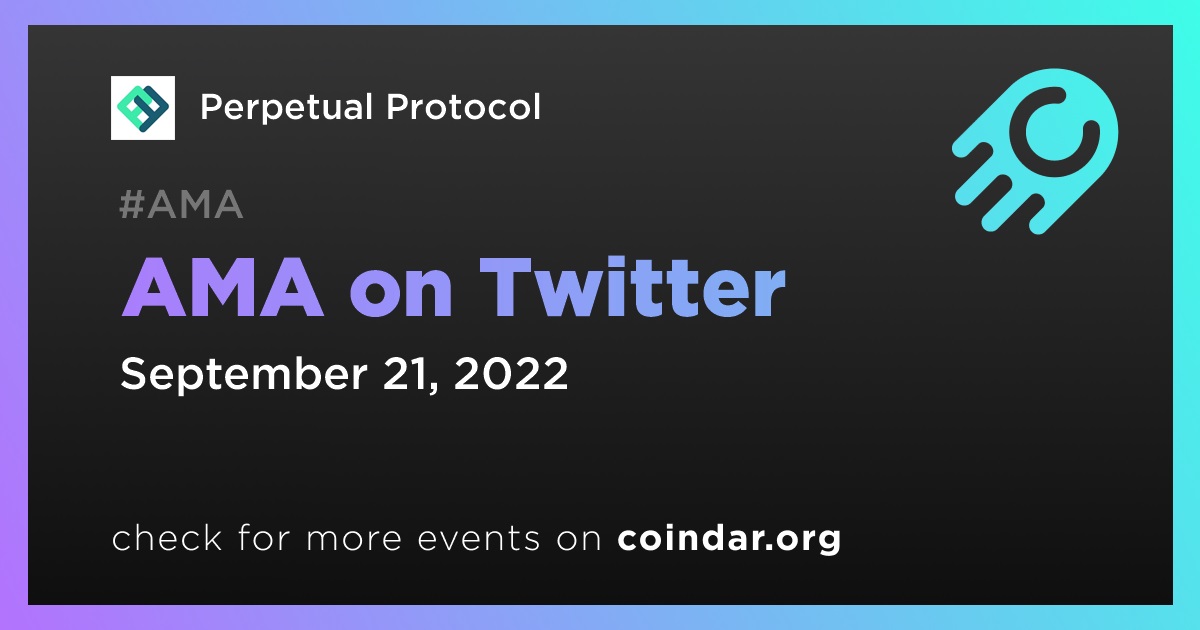 Perpetual Protocol

#AMA

AMA on Twitter

September 21, 2022

check for more events on coindar.org